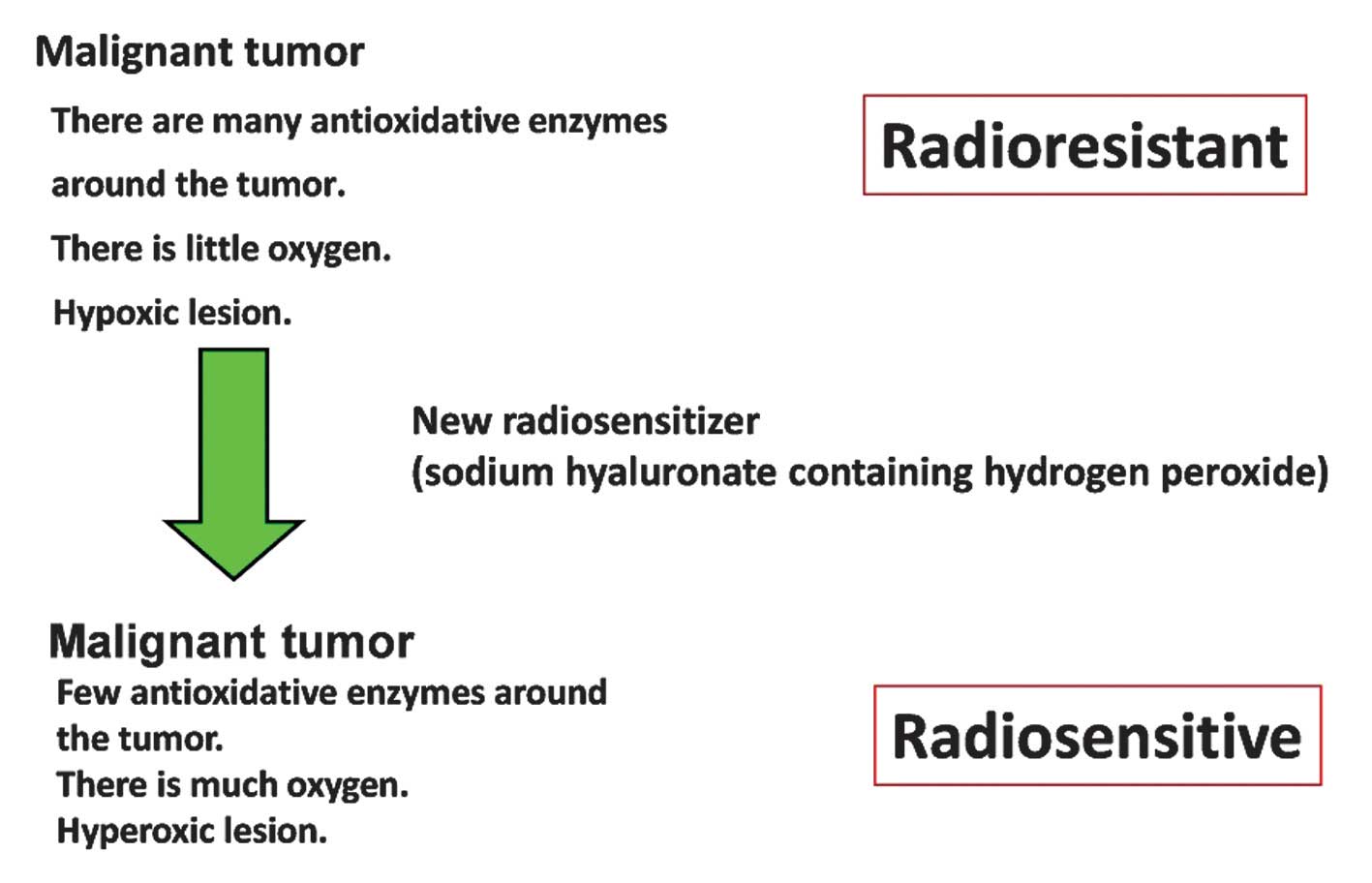 Malignant tumor

There are many antioxidative enzymes around the tumor.

There is little oxygen.

Hypoxic lesion.

Radioresistant

New radiosensitizer
(sodium hyaluronate containing hydrogen peroxide)

Malignant tumor

Few antioxidative enzymes around the tumor.

There is much oxygen.

Hyperoxic lesion.

Radiosensitive